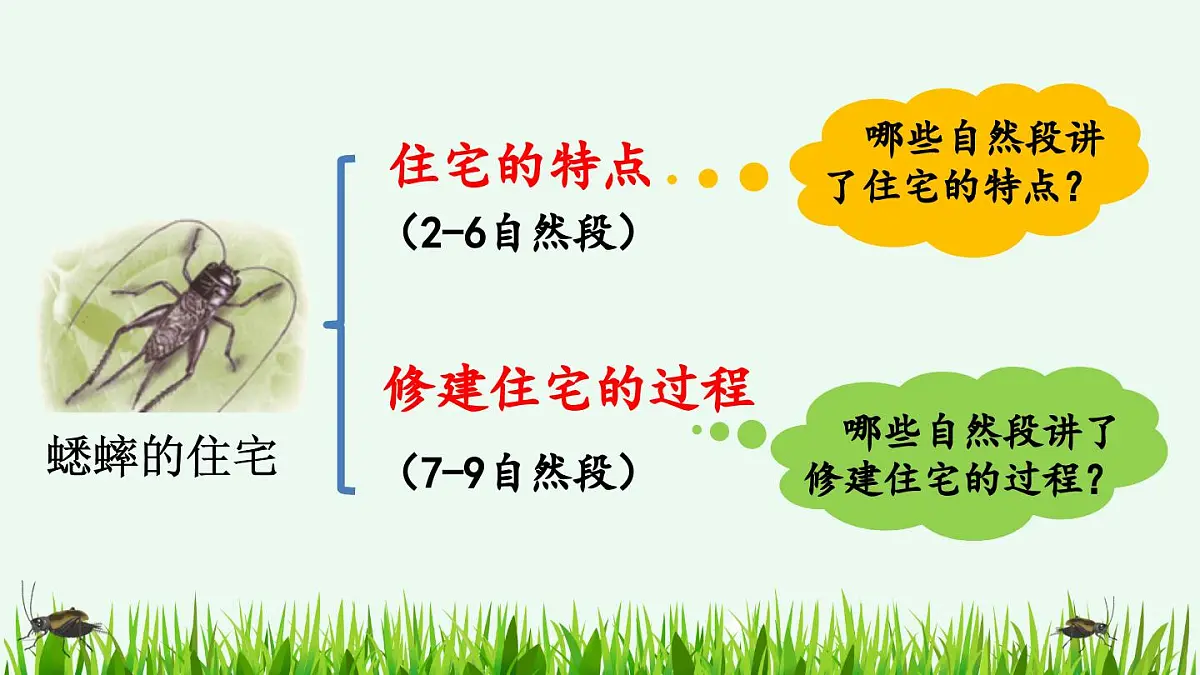 蟋蟀的住宅

住宅的特点
（2-6自然段）

哪些自然段讲了住宅的特点？

修建住宅的过程
（7-9自然段）

哪些自然段讲了修建住宅的过程？